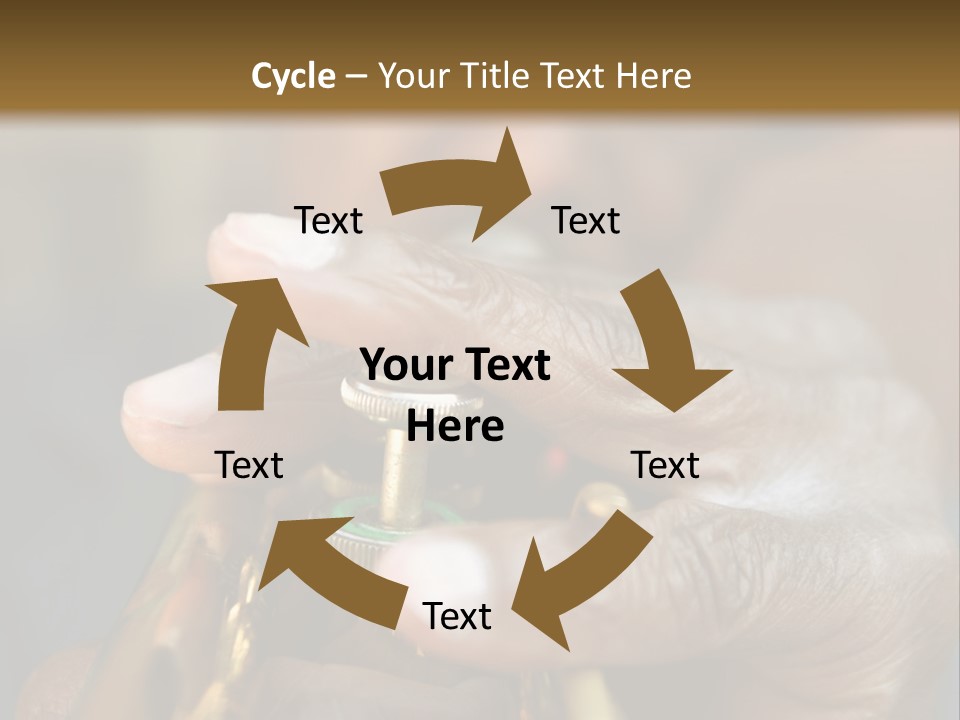 Cycle – Your Title Text Here

Text

Text

Your Text Here

Text

Text

Text